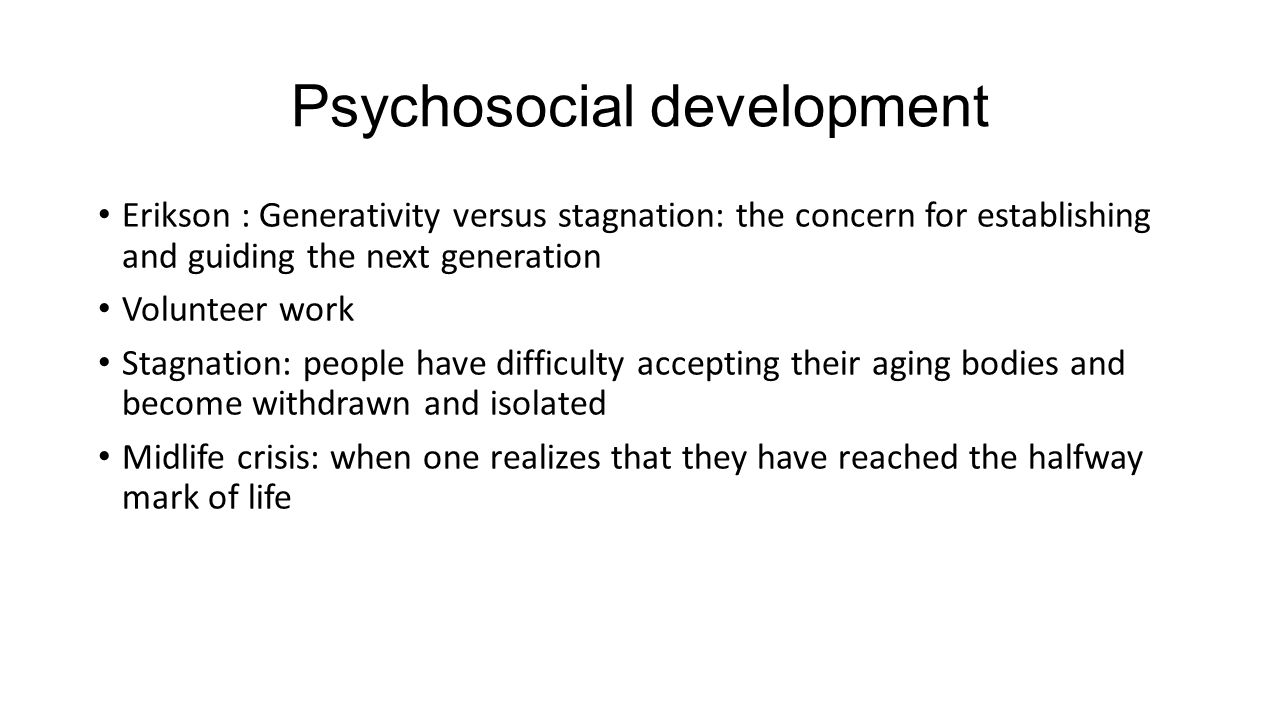 Psychosocial development

• Erikson : Generativity versus stagnation: the concern for establishing and guiding the next generation

• Volunteer work

• Stagnation: people have difficulty accepting their aging bodies and become withdrawn and isolated

• Midlife crisis: when one realizes that they have reached the halfway mark of life